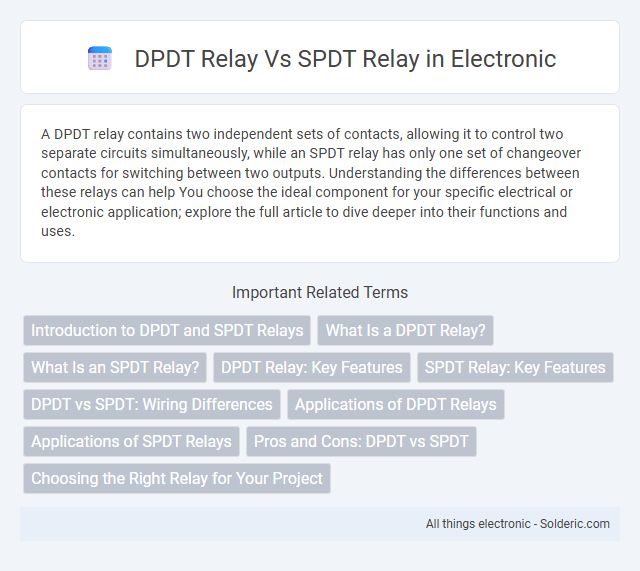 DPDT Relay Vs SPDT Relay in Electronic

A DPDT relay contains two independent sets of contacts, allowing it to control two separate circuits simultaneously, while an SPDT relay has only one set of changeover contacts for switching between two outputs. Understanding the differences between these relays can help You choose the ideal component for your specific electrical or electronic application; explore the full article to dive deeper into their functions and uses.

Important Related Terms

Introduction to DPDT and SPDT Relays
What Is a DPDT Relay?
What Is an SPDT Relay?
DPDT Relay: Key Features
SPDT Relay: Key Features
DPDT vs SPDT: Wiring Differences
Applications of DPDT Relays
Applications of SPDT Relays
Pros and Cons: DPDT vs SPDT
Choosing the Right Relay for Your Project

All things electronic - Solderic.com